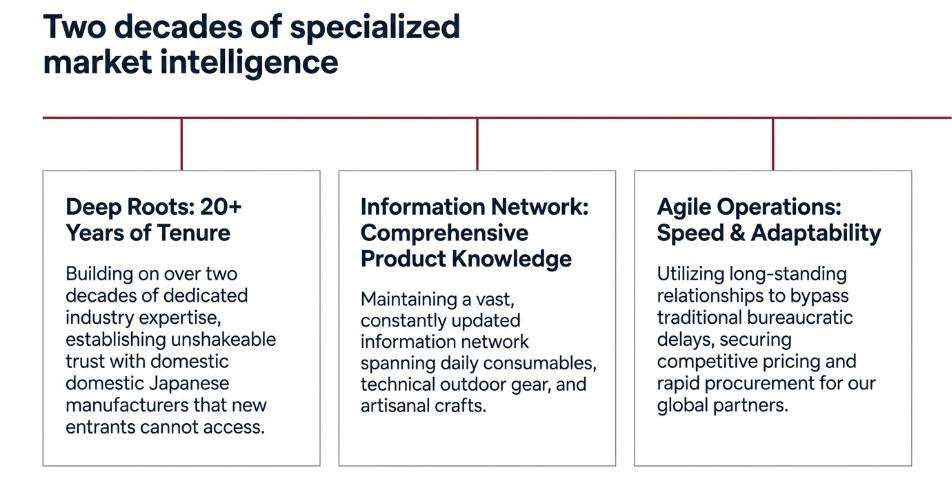 Two decades of specialized market intelligence

Deep Roots: 20+ Years of Tenure

Building on over two decades of dedicated industry expertise, establishing unshakeable trust with domestic domestic Japanese manufacturers that new entrants cannot access.

Information Network: Comprehensive Product Knowledge

Maintaining a vast, constantly updated information network spanning daily consumables, technical outdoor gear, and artisanal crafts.

Agile Operations: Speed & Adaptability

Utilizing long-standing relationships to bypass traditional bureaucratic delays, securing competitive pricing and rapid procurement for our global partners.